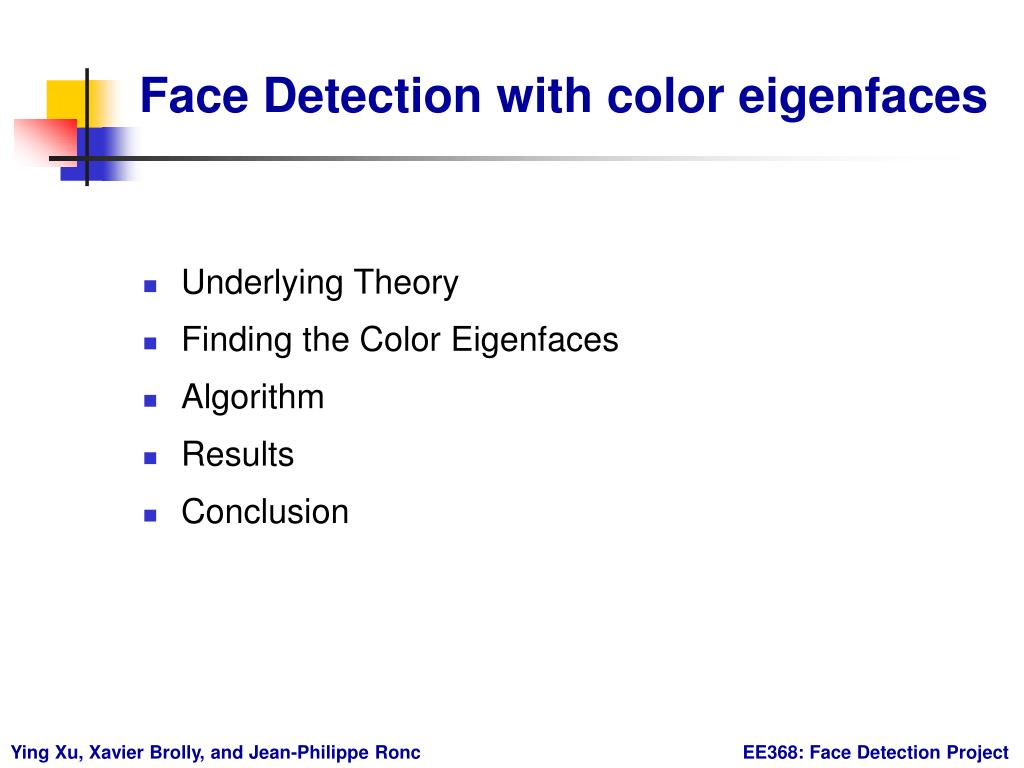 Face Detection with color eigenfaces

- Underlying Theory
- Finding the Color Eigenfaces
- Algorithm
- Results
- Conclusion

Ying Xu, Xavier Brolly, and Jean-Philippe Ronc

EE368: Face Detection Project